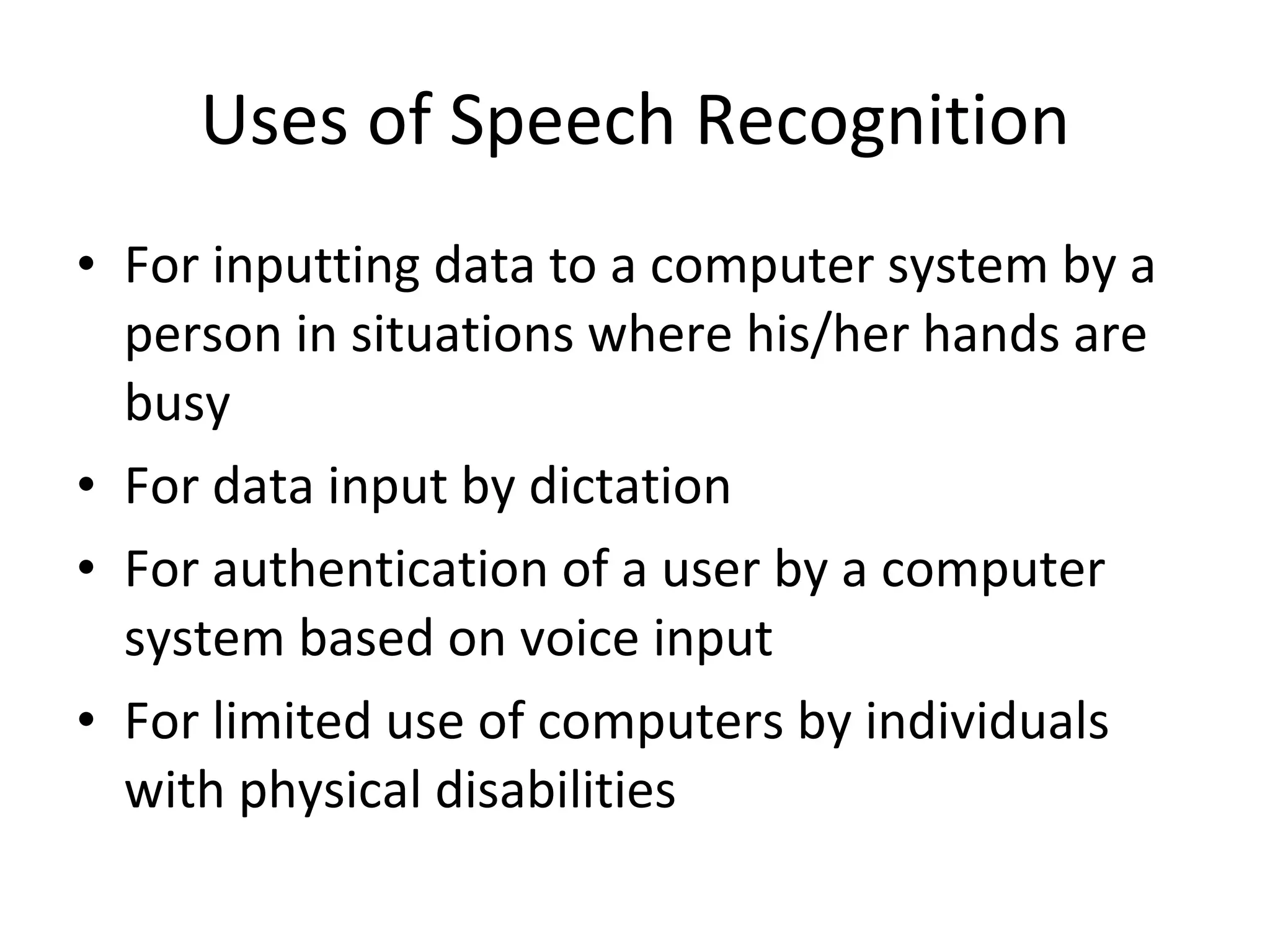 Uses of Speech Recognition

• For inputting data to a computer system by a person in situations where his/her hands are busy
• For data input by dictation
• For authentication of a user by a computer system based on voice input
• For limited use of computers by individuals with physical disabilities